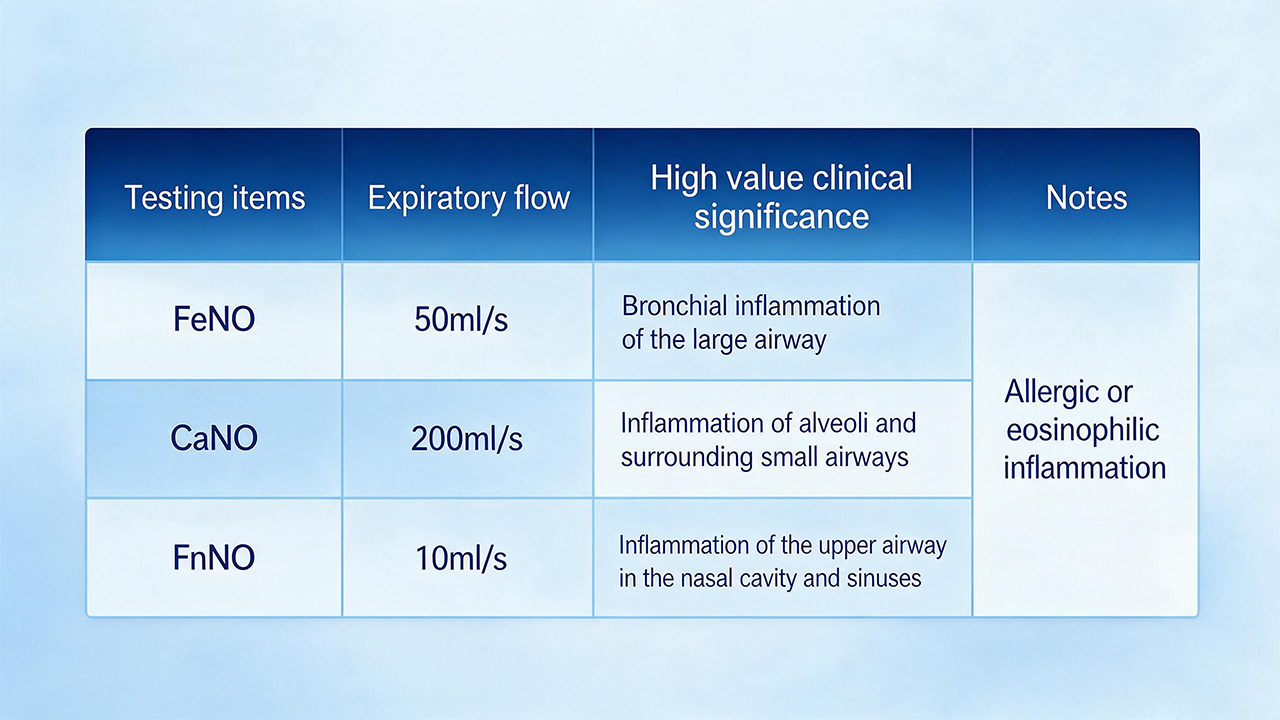 | Testing items | Expiratory flow | High value clinical significance | Notes |
|---|---|---|---|
| FeNO | 50ml/s | Bronchial inflammation of the large airway | Allergic or eosinophilic inflammation |
| CaNO | 200ml/s | Inflammation of alveoli and surrounding small airways | |
| FnNO | 10ml/s | Inflammation of the upper airway in the nasal cavity and sinuses | |